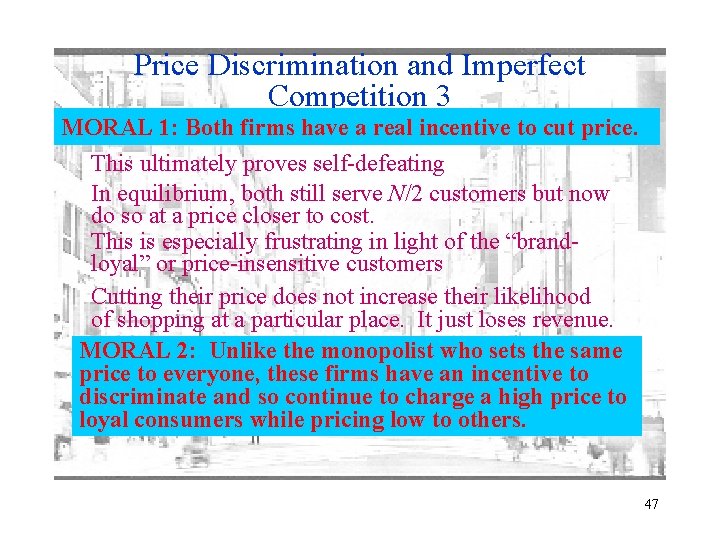 Price Discrimination and Imperfect Competition 3

MORAL 1: Both firms have a real incentive to cut price.

This ultimately proves self-defeating

In equilibrium, both still serve $N/2$ customers but now do so at a price closer to cost.

This is especially frustrating in light of the “brand-loyal” or price-insensitive customers

Cutting their price does not increase their likelihood of shopping at a particular place. It just loses revenue.

MORAL 2: Unlike the monopolist who sets the same price to everyone, these firms have an incentive to discriminate and so continue to charge a high price to loyal consumers while pricing low to others.

47